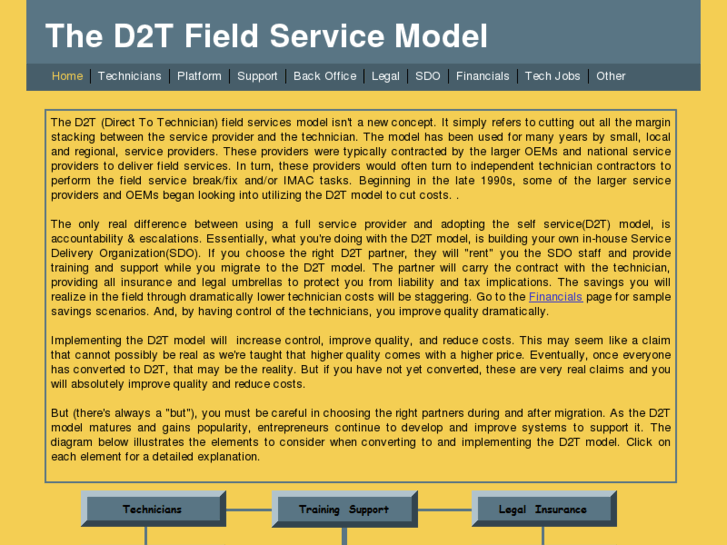 The D2T Field Service Model

Home | Technicians | Platform | Support | Back Office | Legal | SDO | Financials | Tech Jobs | Other

The D2T (Direct To Technician) field services model isn't a new concept. It simply refers to cutting out all the margin stacking between the service provider and the technician. The model has been used for many years by small, local and regional, service providers. These providers were typically contracted by the larger OEMs and national service providers to deliver field services. In turn, these providers would often turn to independent technician contractors to perform the field service break/fix and/or IMAC tasks. Beginning in the late 1990s, some of the larger service providers and OEMs began looking into utilizing the D2T model to cut costs. .

The only real difference between using a full service provider and adopting the self service(D2T) model, is accountability & escalations. Essentially, what you're doing with the D2T model, is building your own in-house Service Delivery Organization(SDO). If you choose the right D2T partner, they will "rent" you the SDO staff and provide training and support while you migrate to the D2T model. The partner will carry the contract with the technician, providing all insurance and legal umbrellas to protect you from liability and tax implications. The savings you will realize in the field through dramatically lower technician costs will be staggering. Go to the Financials page for sample savings scenarios. And, by having control of the technicians, you improve quality dramatically.

Implementing the D2T model will increase control, improve quality, and reduce costs. This may seem like a claim that cannot possibly be real as we're taught that higher quality comes with a higher price. Eventually, once everyone has converted to D2T, that may be the reality. But if you have not yet converted, these are very real claims and you will absolutely improve quality and reduce costs.

But (there's always a "but"), you must be careful in choosing the right partners during and after migration. As the D2T model matures and gains popularity, entrepreneurs continue to develop and improve systems to support it. The diagram below illustrates the elements to consider when converting to and implementing the D2T model. Click on each element for a detailed explanation.

Technicians

Training Support

Legal Insurance